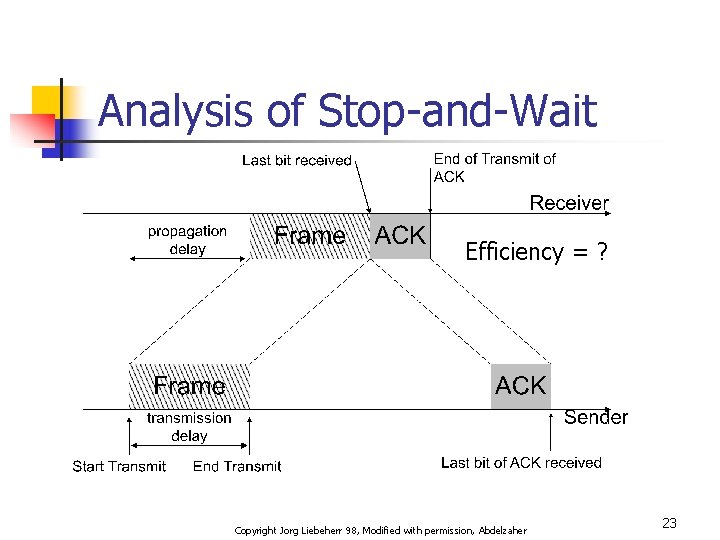 Analysis of Stop-and-Wait

Last bit received

End of Transmit of ACK

Receiver

propagation delay

Frame

ACK

Efficiency = ?

Frame

ACK

Sender

transmission delay

Start Transmit

End Transmit

Last bit of ACK received

Copyright Jorg Liebeherr 98, Modified with permission, Abdelzaher

23